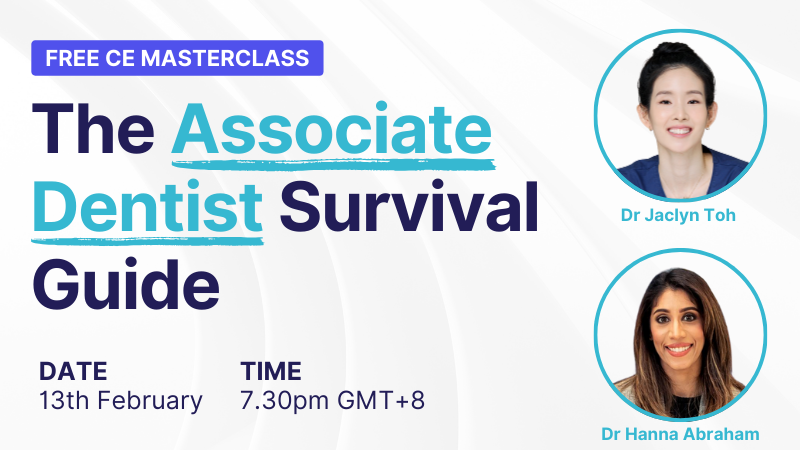 FREE CE MASTERCLASS

The Associate Dentist Survival Guide

DATE
13th February

TIME
7.30pm GMT+8

Dr Jaclyn Toh

Dr Hanna Abraham